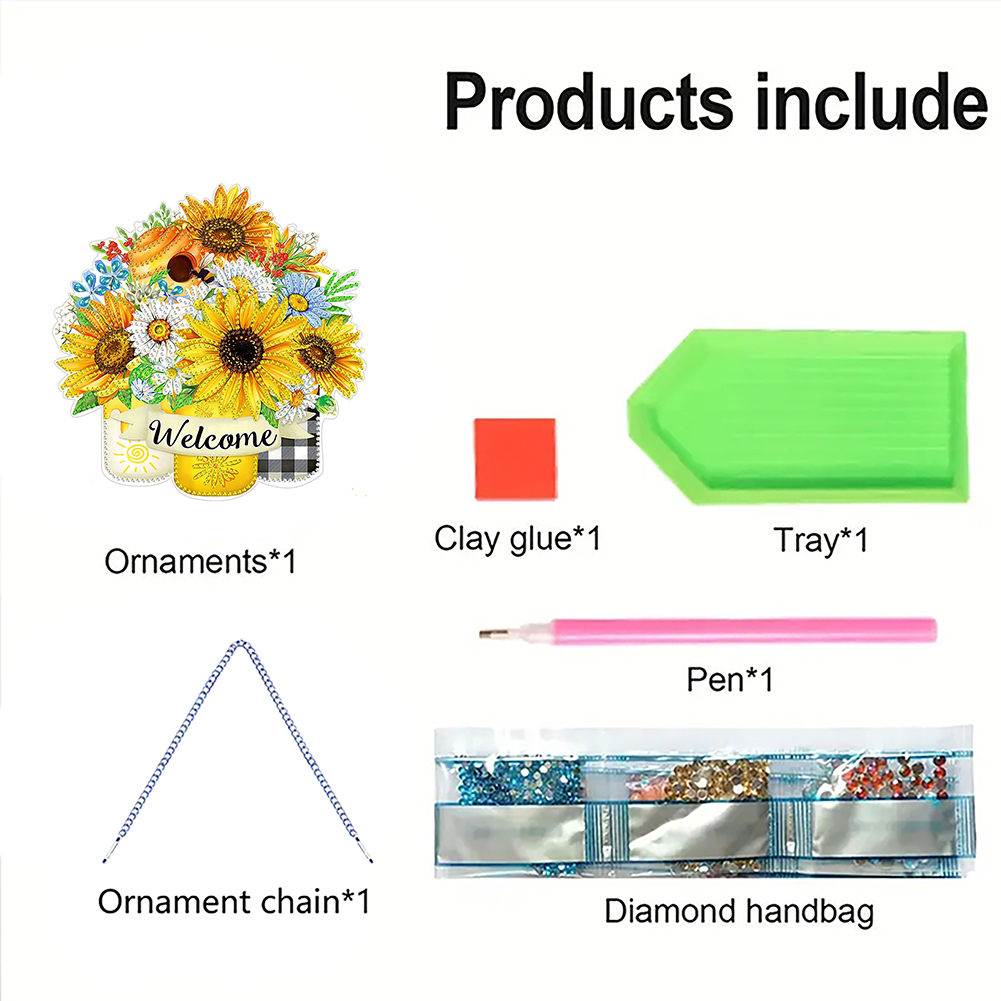 Products include

Welcome

Ornaments*1

Clay glue*1

Tray*1

Pen*1

Ornament chain*1

Diamond handbag